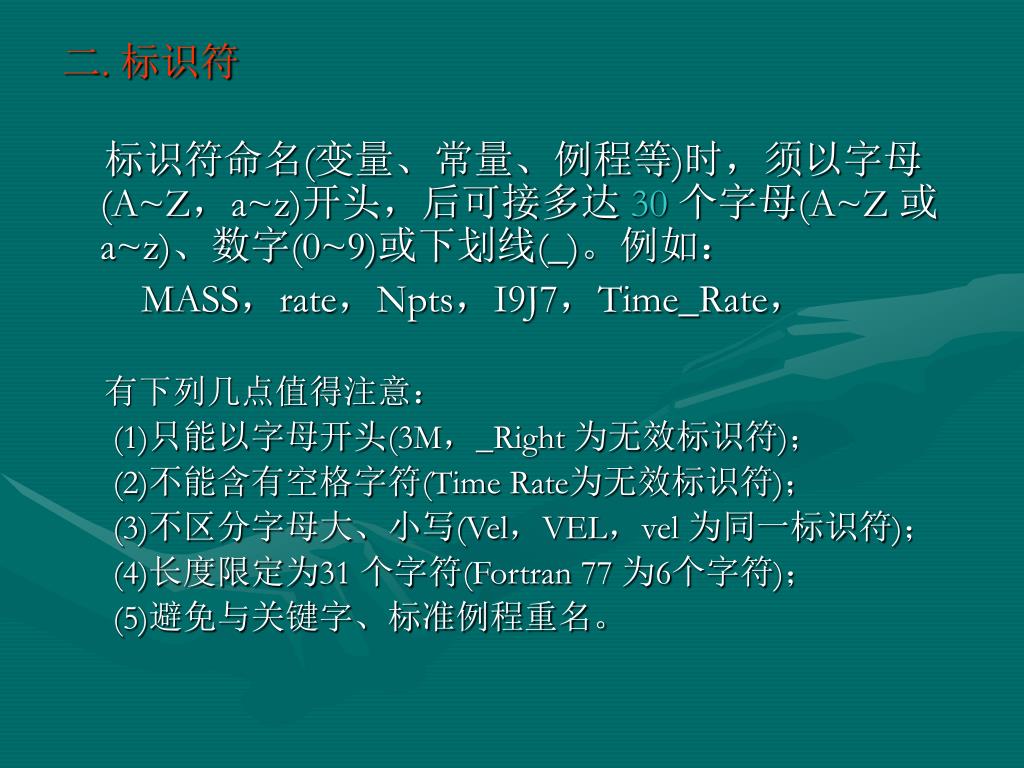 二. 标识符

标识符命名(变量、常量、例程等)时，须以字母(A~Z，a~z)开头，后可接多达 30 个字母(A~Z 或 a~z)、数字(0~9)或下划线(_)。例如：

MASS，rate，Npts，I9J7，Time_Rate，

有下列几点值得注意：

(1)只能以字母开头(3M，_Right 为无效标识符)；

(2)不能含有空格字符(Time Rate为无效标识符)；

(3)不区分字母大、小写(Vel，VEL，vel 为同一标识符)；

(4)长度限定为31 个字符(Fortran 77 为6个字符)；

(5)避免与关键字、标准例程重名。